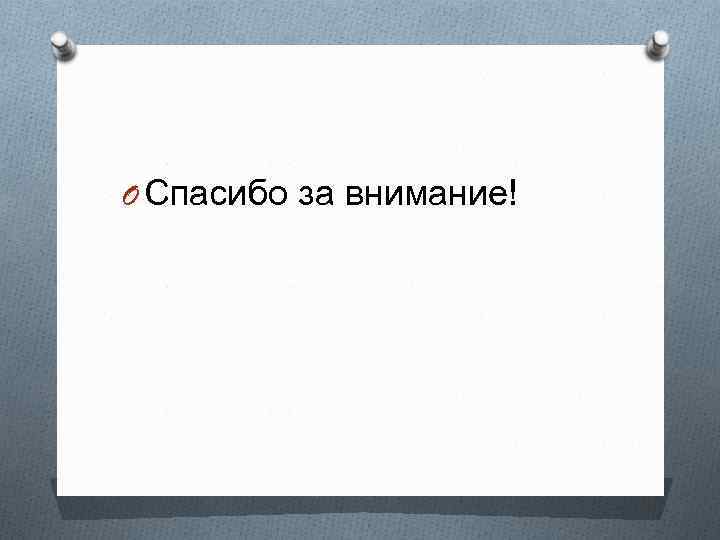 Спасибо за внимание!